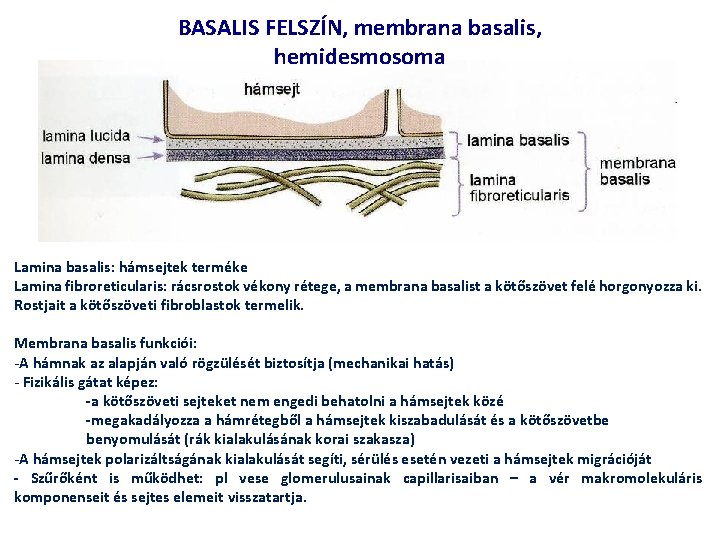 BASALIS FELSZÍN, membrana basalis, hemidesmosoma

hámsejt

lamina lucida
lamina densa

lamina basalis

lamina fibroreticularis

membrana basalis

Lamina basalis: hámsejtek terméke
Lamina fibroreticularis: rácsrostok vékony rétege, a membrana basalist a kötőszövet felé horgonyozza ki. Rostjait a kötőszöveti fibroblastok termelik.

Membrana basalis funkciói:
-A hámnak az alapján való rögzülését biztosítja (mechanikai hatás)
- Fizikális gátat képez:
-a kötőszöveti sejteket nem engedi behatolni a hámsejtek közé
-megakadályozza a hámrétegből a hámsejtek kiszabadulását és a kötőszövetbe benyomulását (rák kialakulásának korai szakasza)
-A hámsejtek polarizáltságának kialakulását segíti, sérülés esetén vezeti a hámsejtek migrációját
- Szűrőként is működhet: pl vese glomerulusainak capillarisaiban – a vér makromolekuláris komponenseit és sejtes elemeit visszatartja.